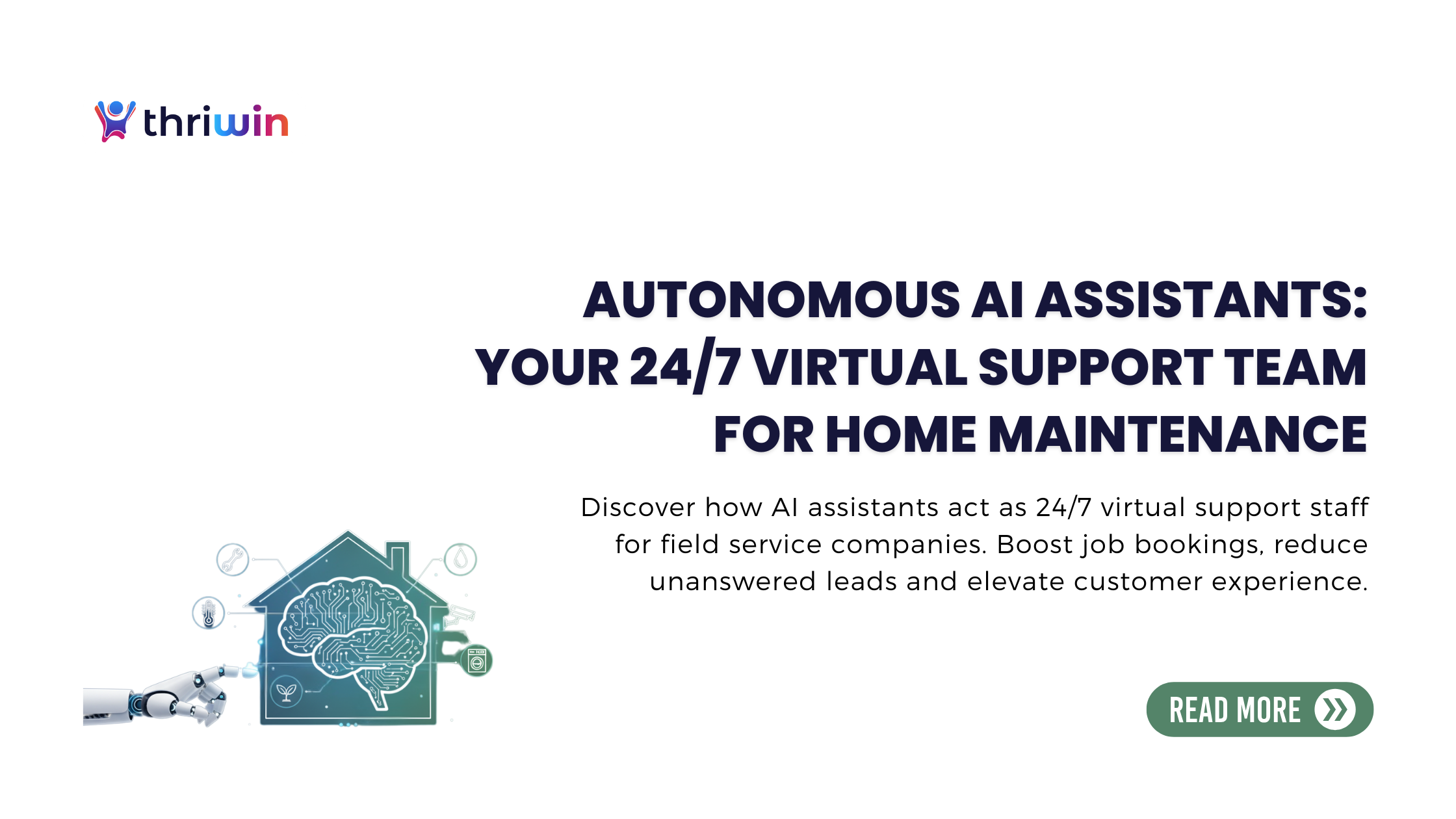 thriwin

AUTONOMOUS AI ASSISTANTS: YOUR 24/7 VIRTUAL SUPPORT TEAM FOR HOME MAINTENANCE

Discover how AI assistants act as 24/7 virtual support staff for field service companies. Boost job bookings, reduce unanswered leads and elevate customer experience.

READ MORE